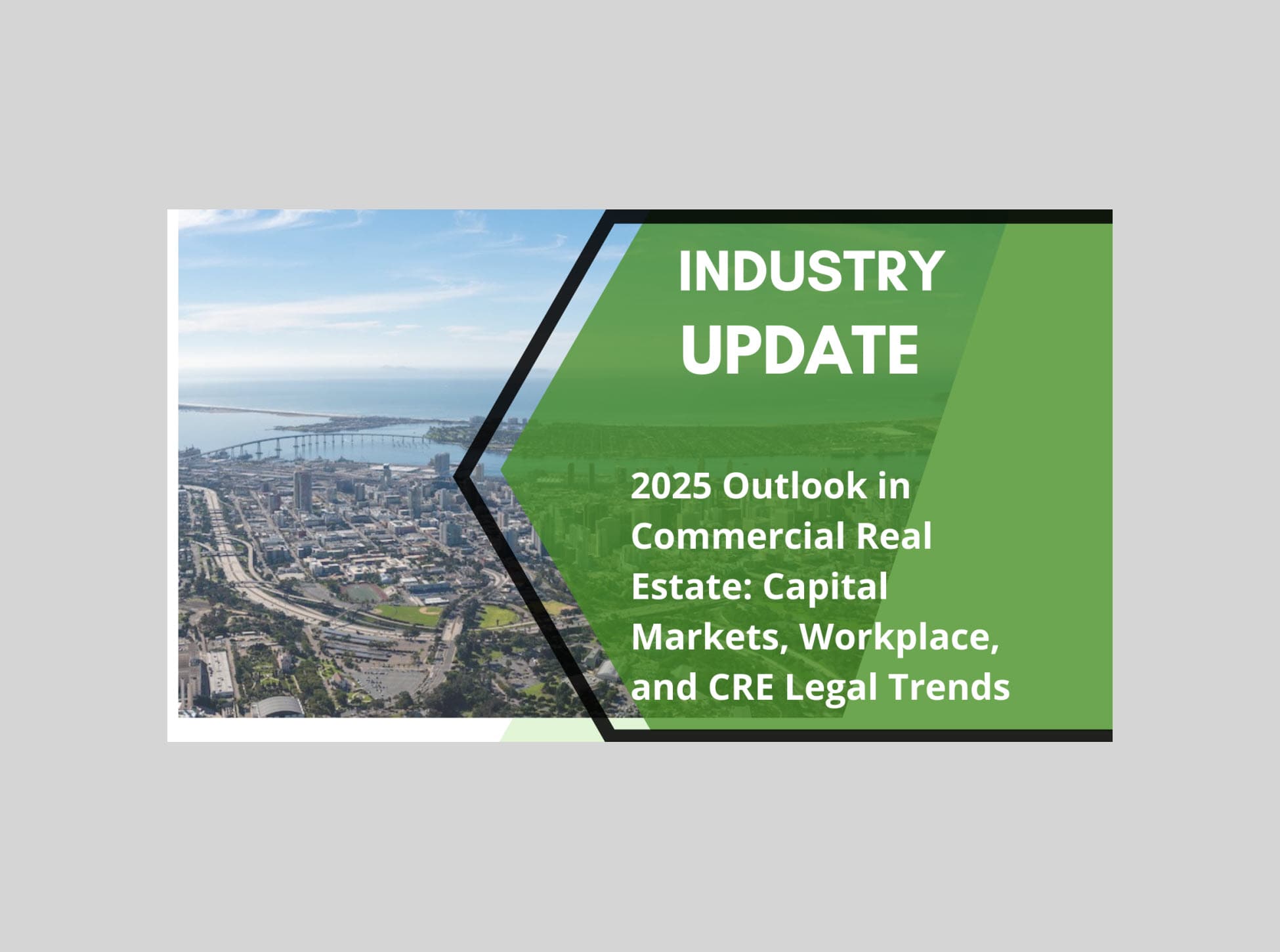 INDUSTRY UPDATE

2025 Outlook in Commercial Real Estate: Capital Markets, Workplace, and CRE Legal Trends